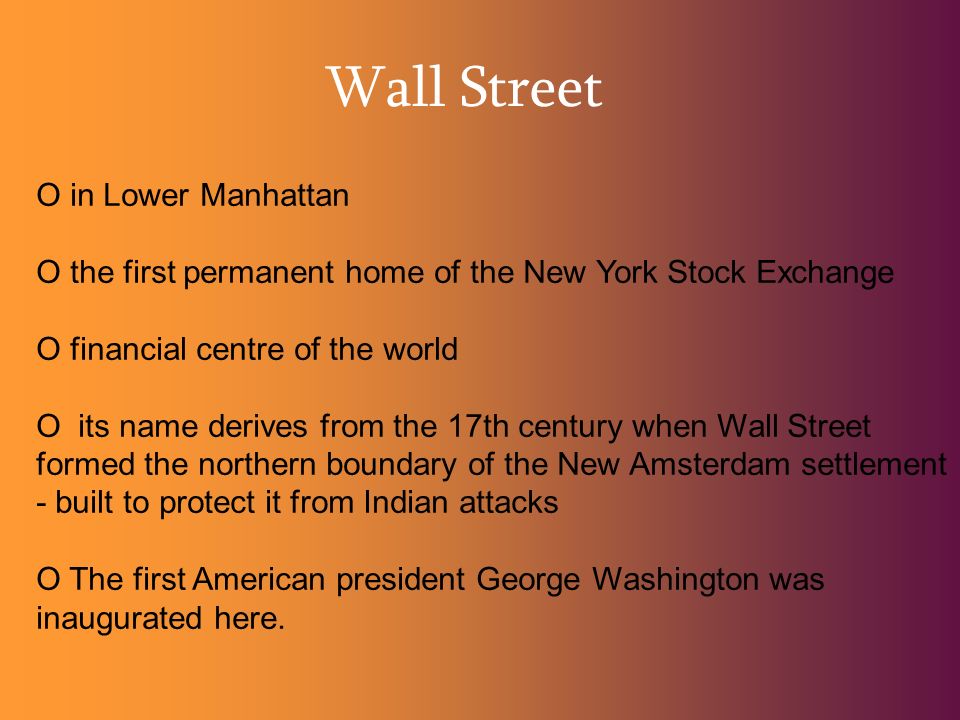 Wall Street

O in Lower Manhattan

O the first permanent home of the New York Stock Exchange

O financial centre of the world

O its name derives from the 17th century when Wall Street formed the northern boundary of the New Amsterdam settlement - built to protect it from Indian attacks

O The first American president George Washington was inaugurated here.